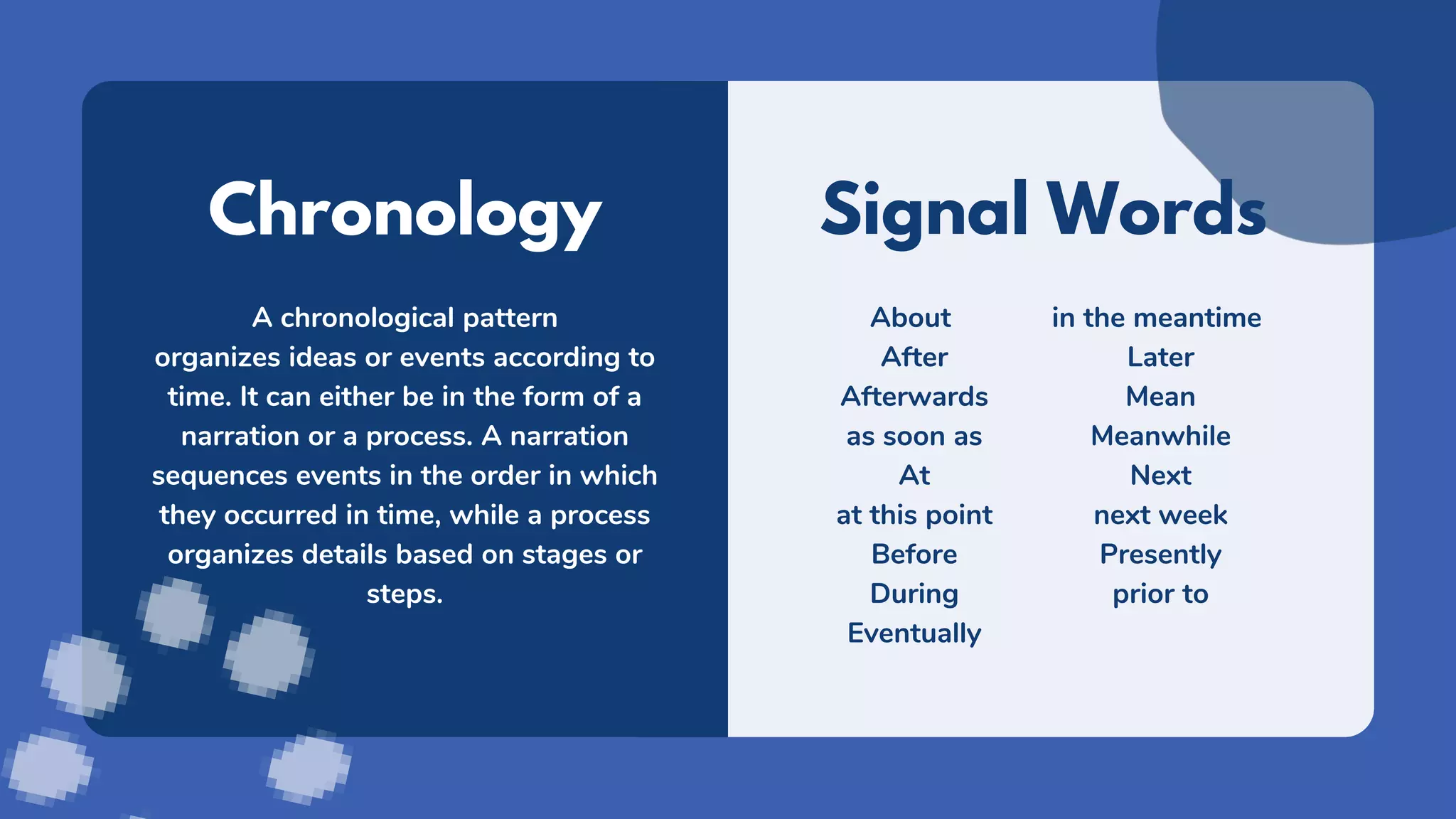 Chronology

A chronological pattern organizes ideas or events according to time. It can either be in the form of a narration or a process. A narration sequences events in the order in which they occurred in time, while a process organizes details based on stages or steps.

Signal Words

About
After
Afterwards
as soon as
At
at this point
Before
During
Eventually

in the meantime
Later
Mean
Meanwhile
Next
next week
Presently
prior to